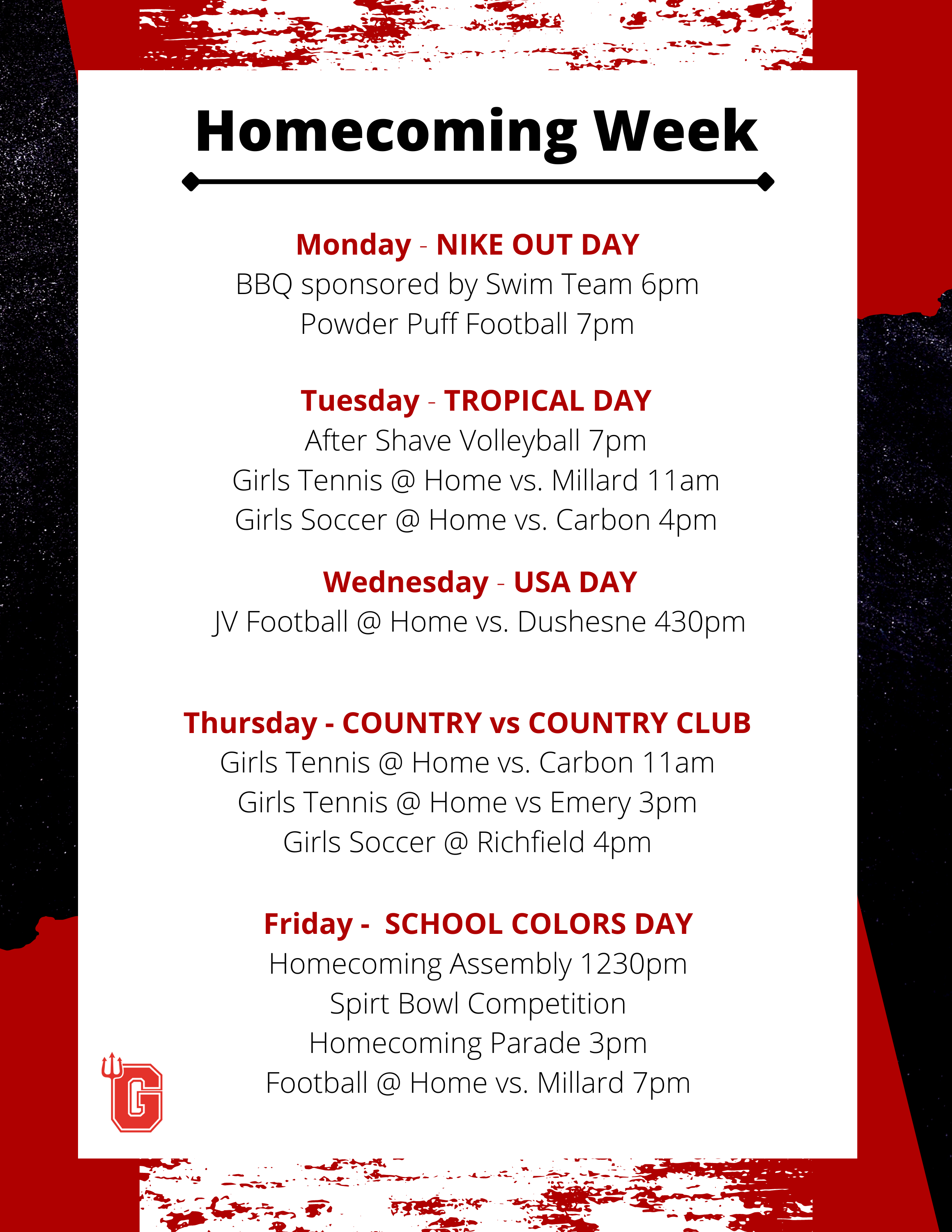 Homecoming Week

Monday - NIKE OUT DAY
BBQ sponsored by Swim Team 6pm
Powder Puff Football 7pm

Tuesday - TROPICAL DAY
After Shave Volleyball 7pm
Girls Tennis @ Home vs. Millard 11am
Girls Soccer @ Home vs. Carbon 4pm

Wednesday - USA DAY
JV Football @ Home vs. Dushesne 430pm

Thursday - COUNTRY vs COUNTRY CLUB
Girls Tennis @ Home vs. Carbon 11am
Girls Tennis @ Home vs Emery 3pm
Girls Soccer @ Richfield 4pm

Friday - SCHOOL COLORS DAY
Homecoming Assembly 1230pm
Spirt Bowl Competition
Homecoming Parade 3pm
Football @ Home vs. Millard 7pm

G